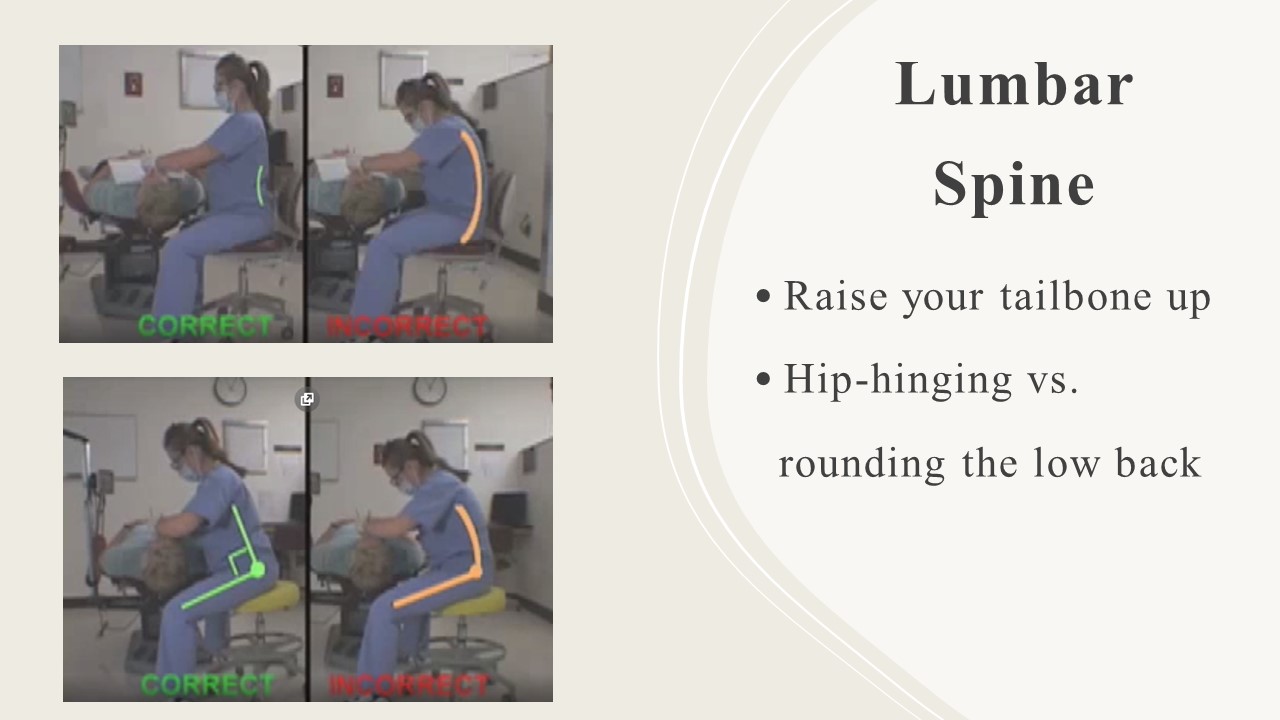 CORRECT
INCORRECT

CORRECT
INCORRECT

Lumbar Spine

• Raise your tailbone up
• Hip-hinging vs. rounding the low back